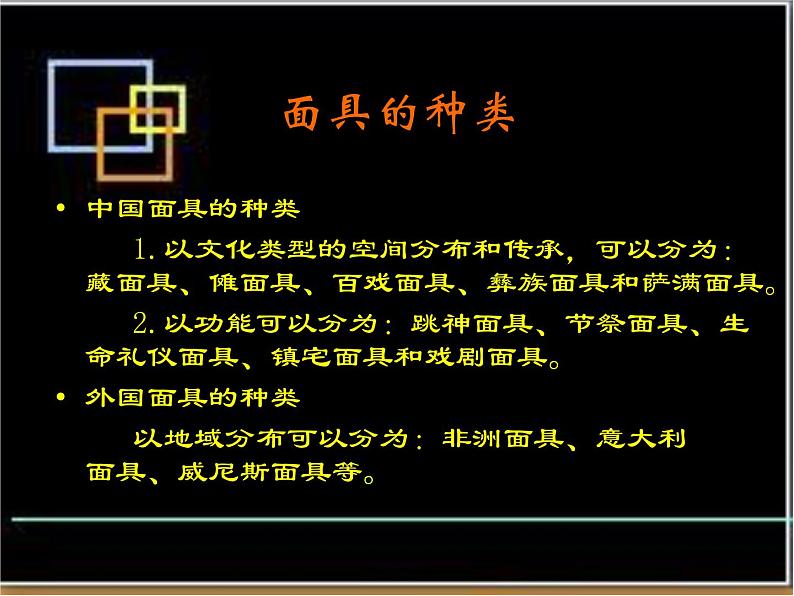 面具的种类

• 中国面具的种类

1. 以文化类型的空间分布和传承，可以分为：藏面具、傩面具、百戏面具、彝族面具和萨满面具。

2. 以功能可以分为：跳神面具、节祭面具、生命礼仪面具、镇宅面具和戏剧面具。

• 外国面具的种类

以地域分布可以分为：非洲面具、意大利面具、威尼斯面具等。